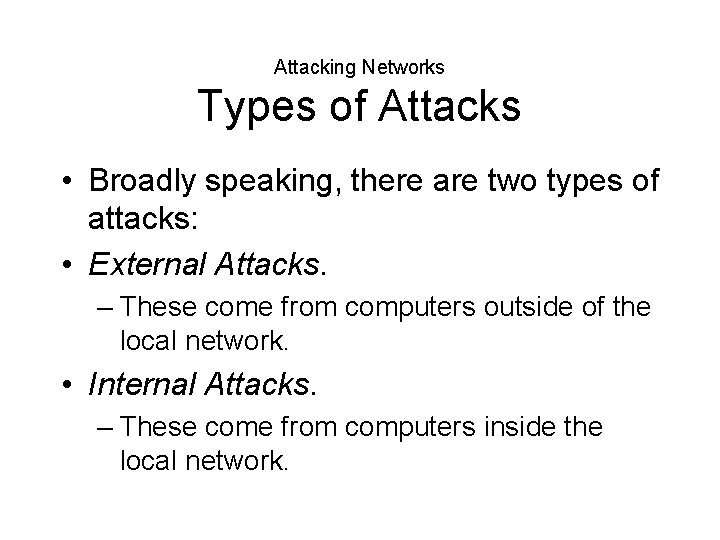 Attacking Networks
Types of Attacks

• Broadly speaking, there are two types of attacks:
• External Attacks.
– These come from computers outside of the local network.
• Internal Attacks.
– These come from computers inside the local network.